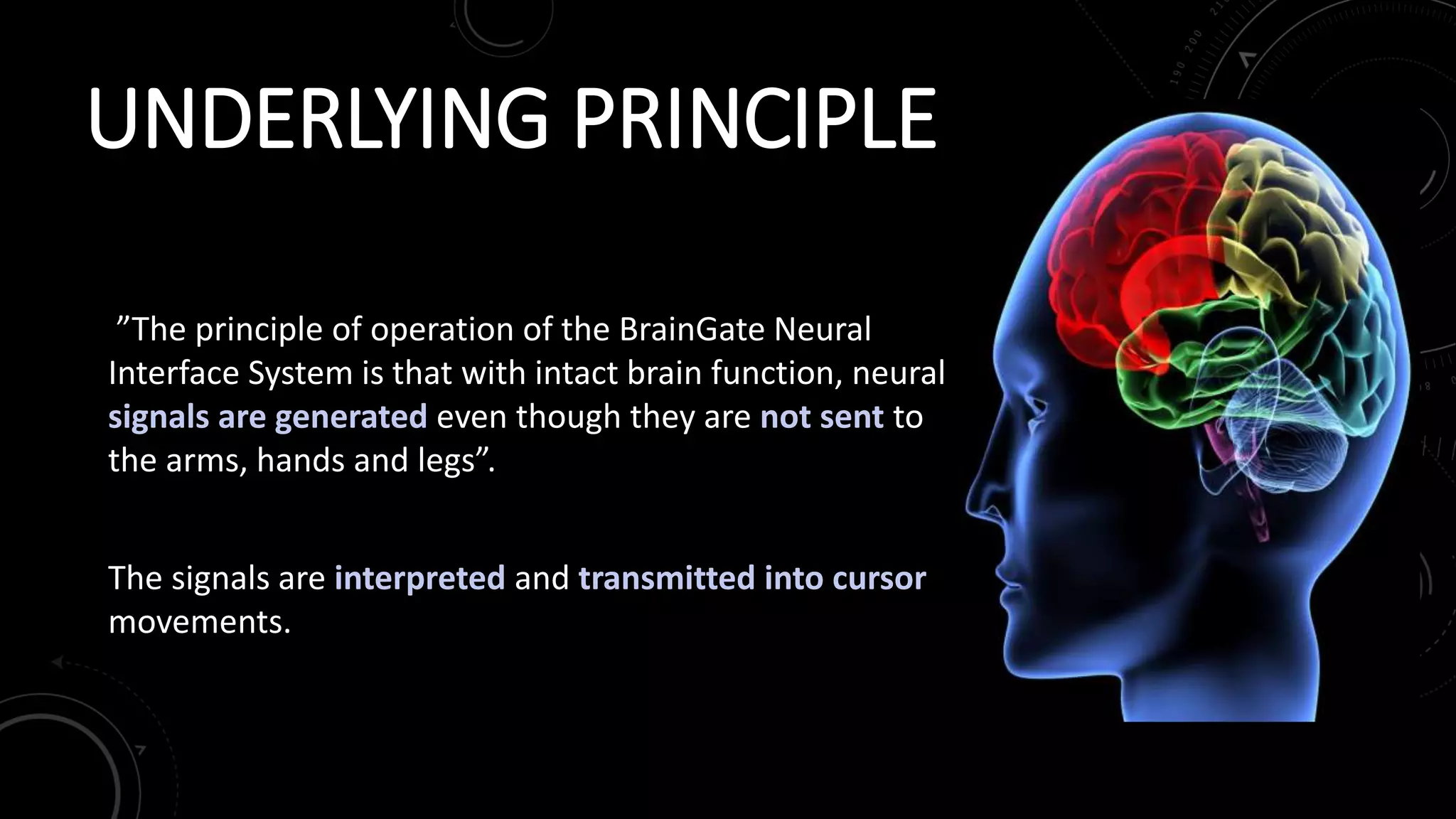 UNDERLYING PRINCIPLE

”The principle of operation of the BrainGate Neural Interface System is that with intact brain function, neural signals are generated even though they are not sent to the arms, hands and legs”.

The signals are interpreted and transmitted into cursor movements.